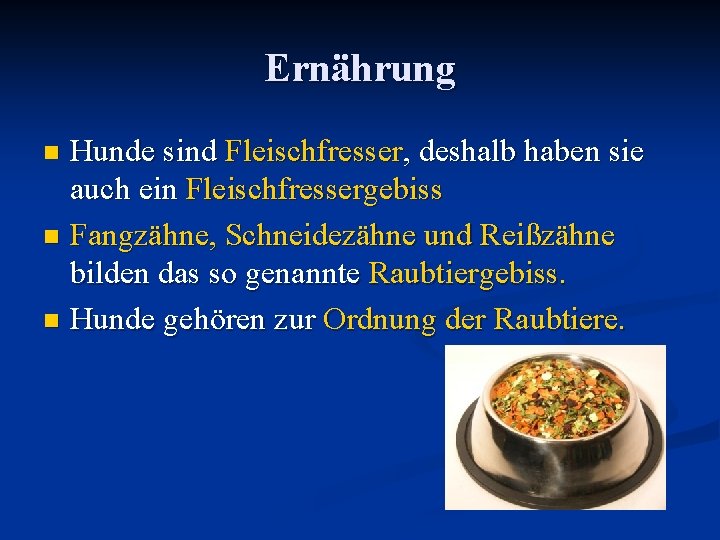 Ernährung

- Hunde sind Fleischfresser, deshalb haben sie auch ein Fleischfressergebiss
- Fangzähne, Schneidezähne und Reißzähne bilden das so genannte Raubtiergebiss.
- Hunde gehören zur Ordnung der Raubtiere.